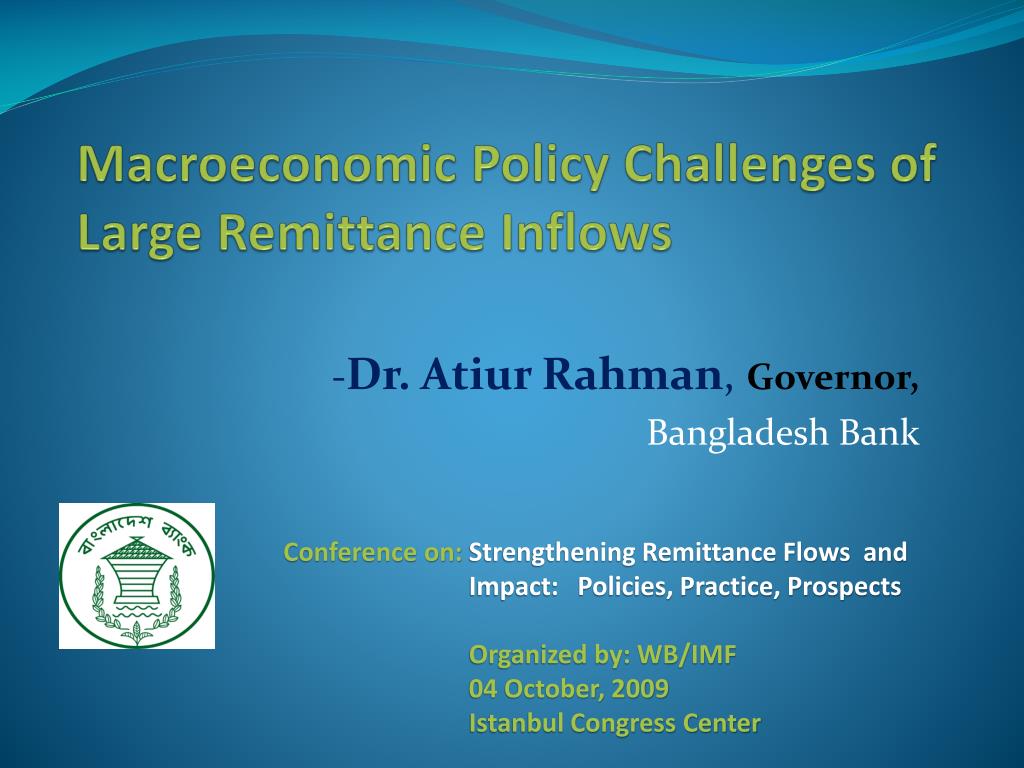 Macroeconomic Policy Challenges of Large Remittance Inflows

-Dr. Atiur Rahman, Governor,
Bangladesh Bank

বাংলাদেশ ব্যাংক

Conference on: Strengthening Remittance Flows and Impact: Policies, Practice, Prospects

Organized by: WB/IMF
04 October, 2009
Istanbul Congress Center